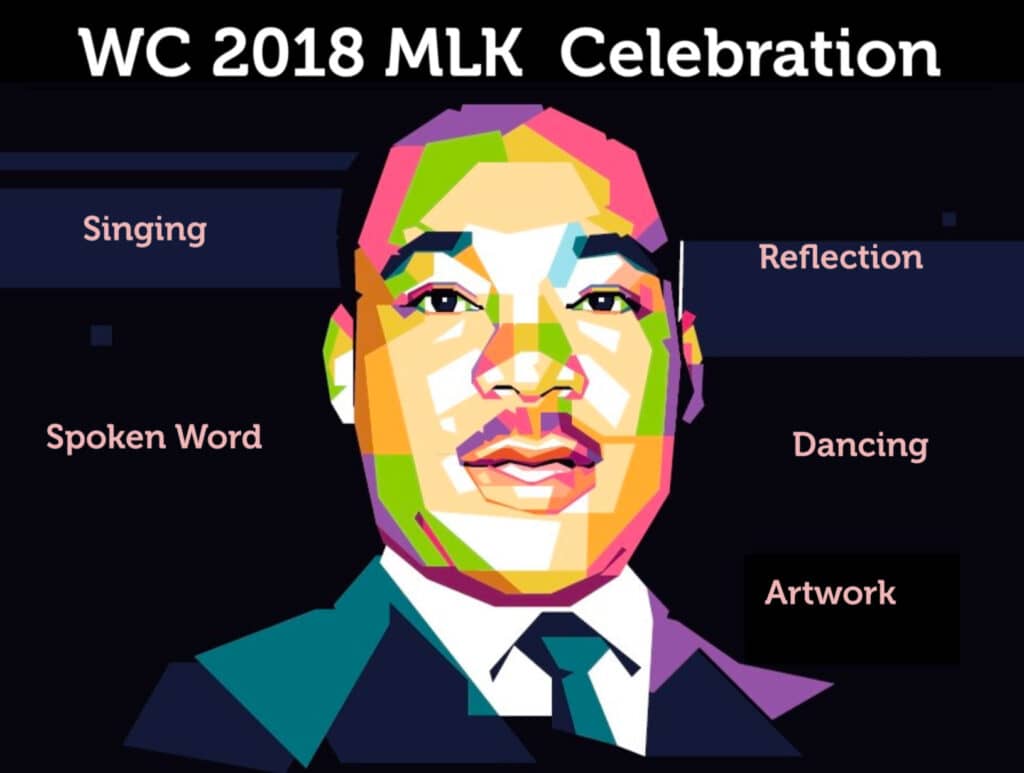 WC 2018 MLK Celebration

Singing

Reflection

Spoken Word

Dancing

Artwork